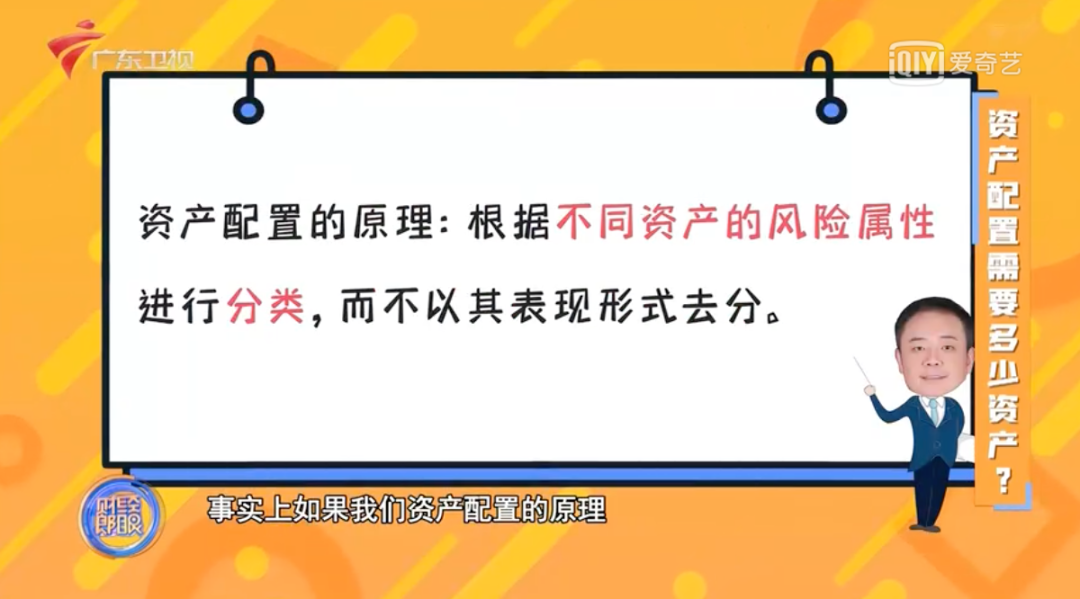 广东卫视

iQIYI 爱奇艺

资产配置的原理：根据不同资产的风险属性进行分类，而不以其表现形式去分。

资产配置需要多少资产？

财经郎眼

事实上如果我们资产配置的原理